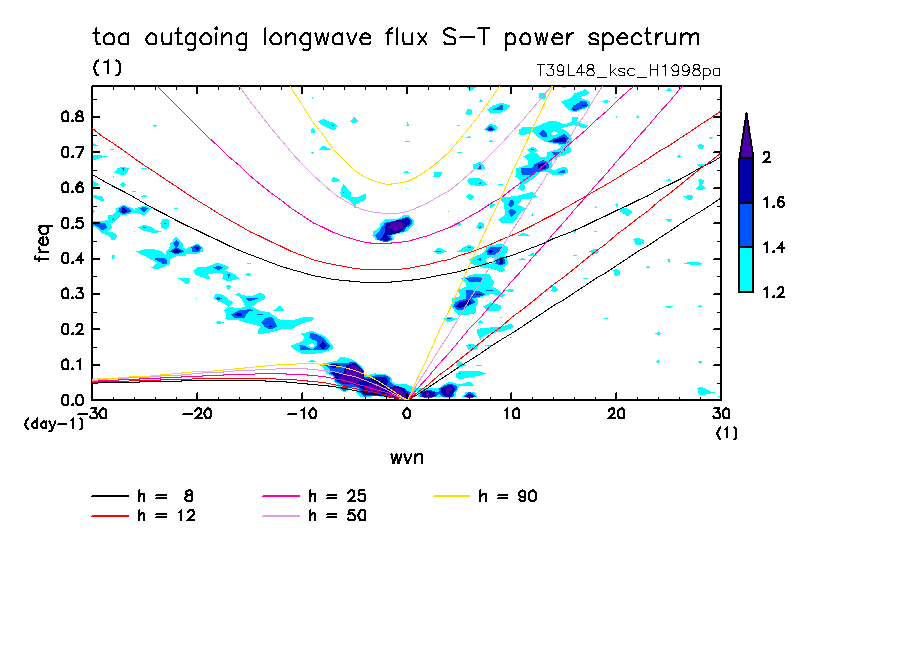 toa outgoing longwave flux S-T power spectrum

(1)

T39L48_ksc_H1998pa

freq

0.8
0.7
0.6
0.5
0.4
0.3
0.2
0.1
0.0

(day-1)

-30 -20 -10 0 10 20 30

(1)

wvn

2
1.6
1.4
1.2

h = 8
h = 12
h = 25
h = 50
h = 90